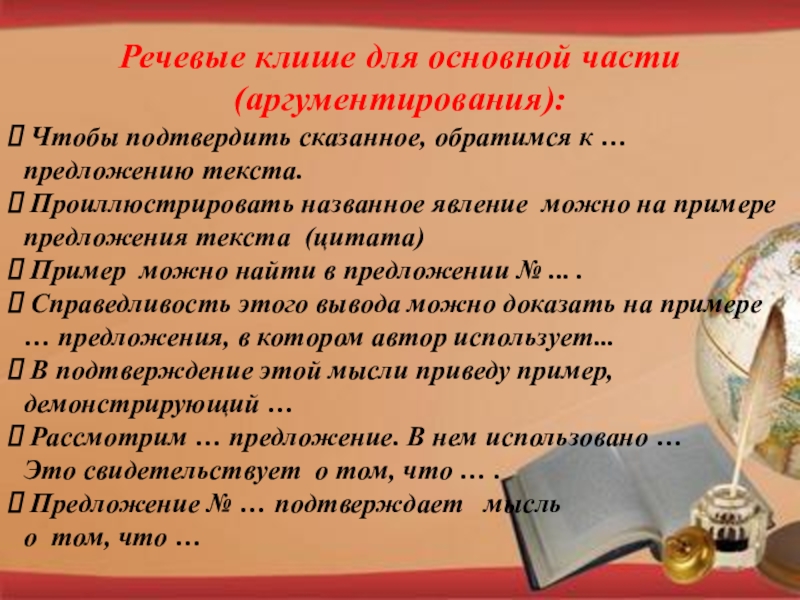 Речевые клише для основной части (аргументирования):

 Чтобы подтвердить сказанное, обратимся к … предложению текста.

 Проиллюстрировать названное явление можно на примере предложения текста (цитата)

 Пример можно найти в предложении № … .

 Справедливость этого вывода можно доказать на примере … предложения, в котором автор использует...

 В подтверждение этой мысли приведу пример, демонстрирующий …

 Рассмотрим … предложение. В нем использовано … Это свидетельствует о том, что … .

 Предложение № … подтверждает мысль о том, что …